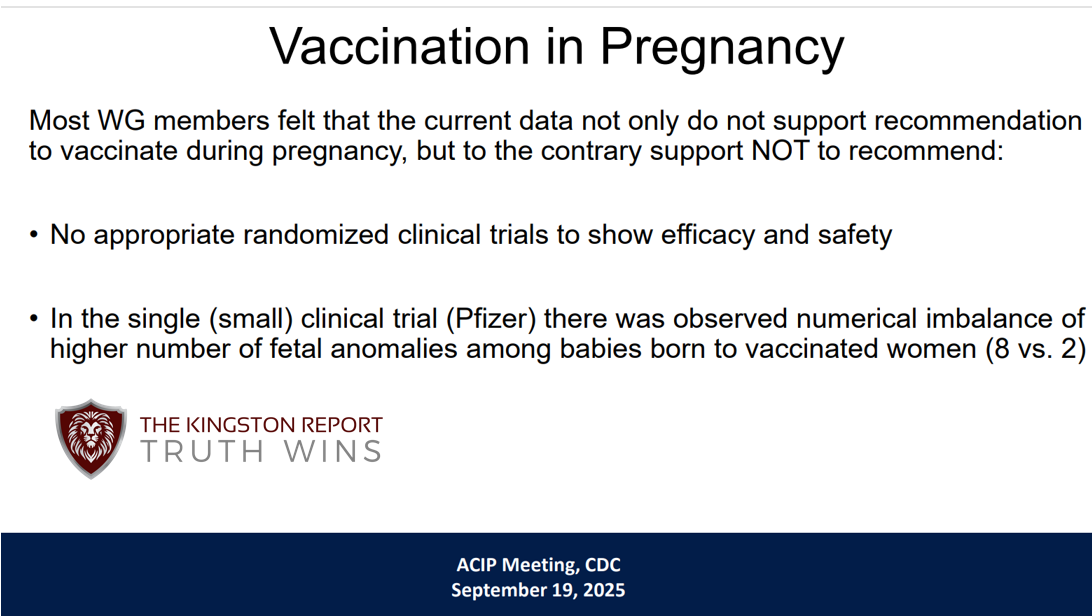 Vaccination in Pregnancy

Most WG members felt that the current data not only do not support recommendation to vaccinate during pregnancy, but to the contrary support NOT to recommend:

• No appropriate randomized clinical trials to show efficacy and safety

• In the single (small) clinical trial (Pfizer) there was observed numerical imbalance of higher number of fetal anomalies among babies born to vaccinated women (8 vs. 2)

THE KINGSTON REPORT
TRUTH WINS

ACIP Meeting, CDC
September 19, 2025